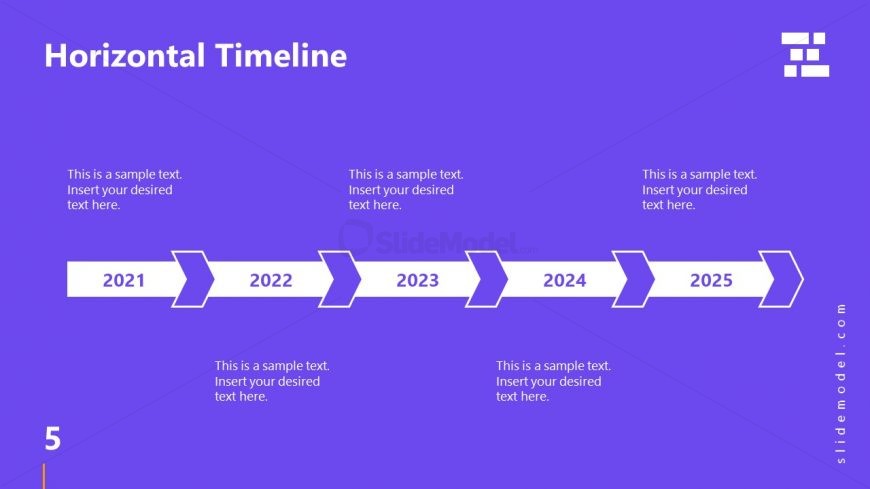 Horizontal Timeline

This is a sample text. Insert your desired text here.

This is a sample text. Insert your desired text here.

This is a sample text. Insert your desired text here.

SlideModel.com

2021

2022

2023

2024

2025

This is a sample text. Insert your desired text here.

This is a sample text. Insert your desired text here.

5

slidemodel.com